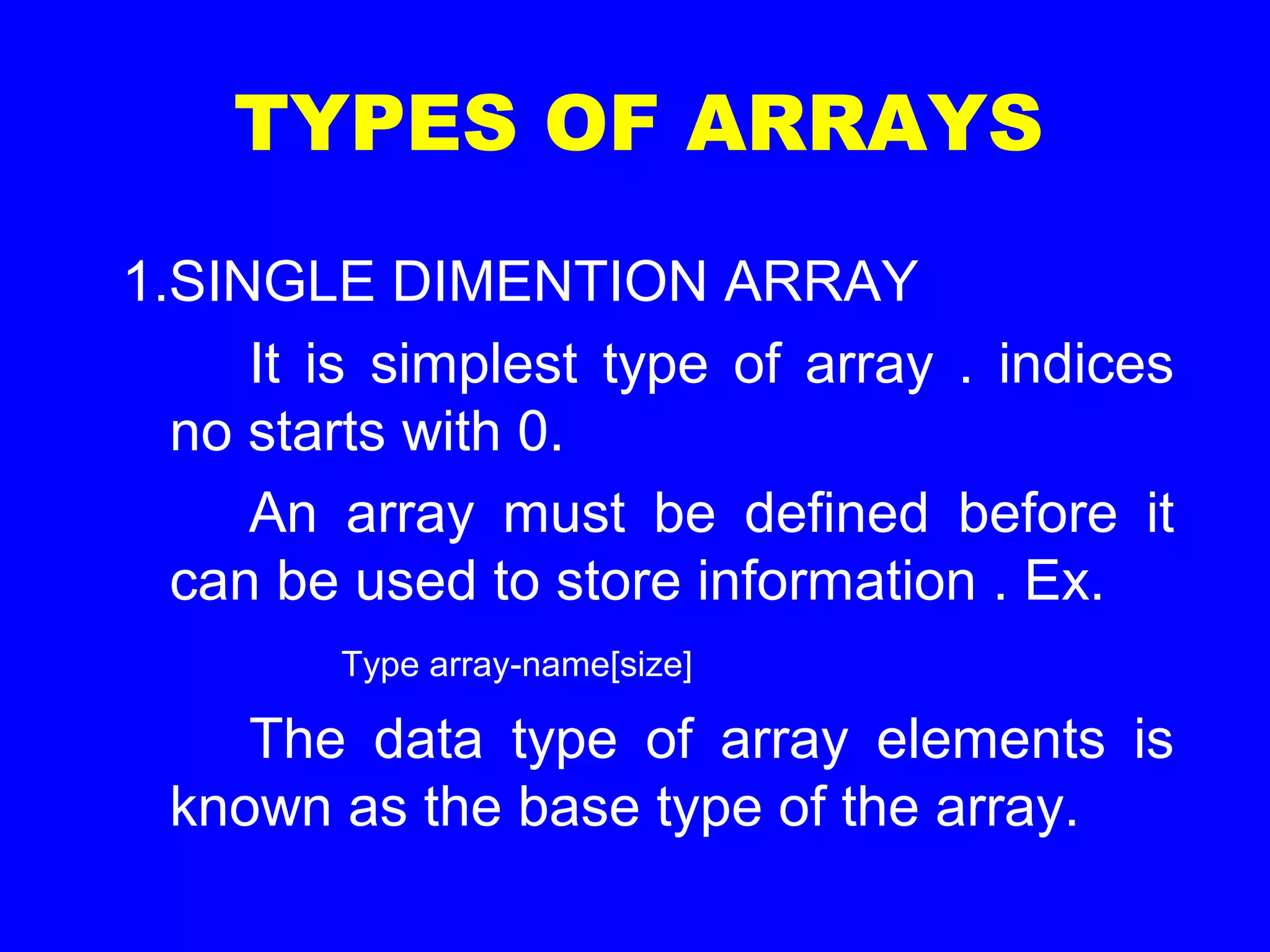 TYPES OF ARRAYS

1.SINGLE DIMENTION ARRAY

It is simplest type of array . indices no starts with 0.

An array must be defined before it can be used to store information . Ex.

Type array-name[size]

The data type of array elements is known as the base type of the array.